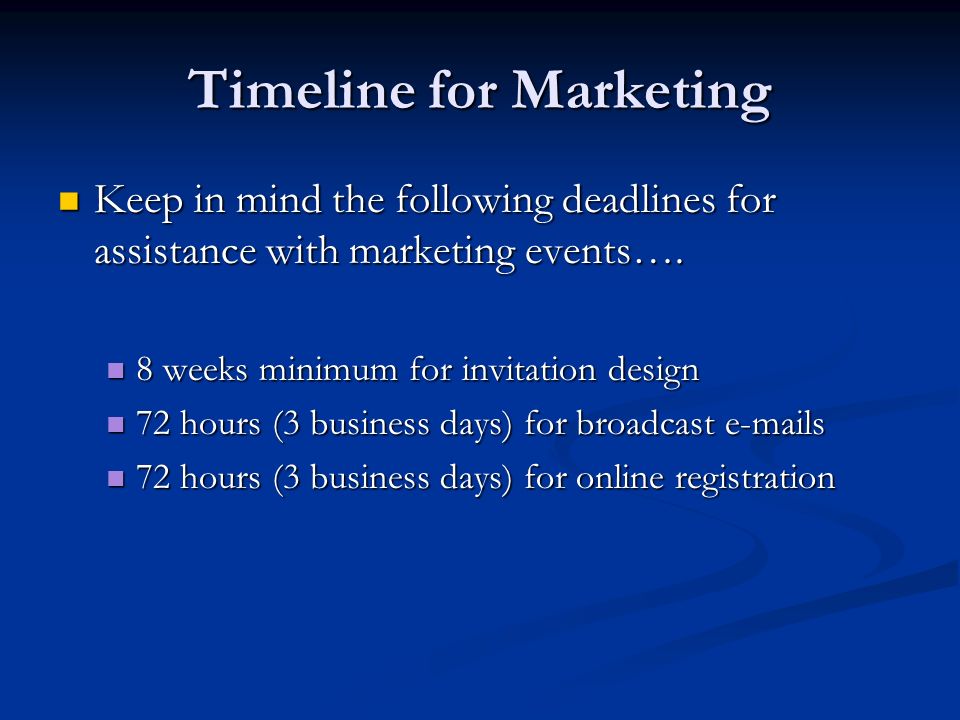 Timeline for Marketing

Keep in mind the following deadlines for assistance with marketing events….

8 weeks minimum for invitation design
72 hours (3 business days) for broadcast e-mails
72 hours (3 business days) for online registration